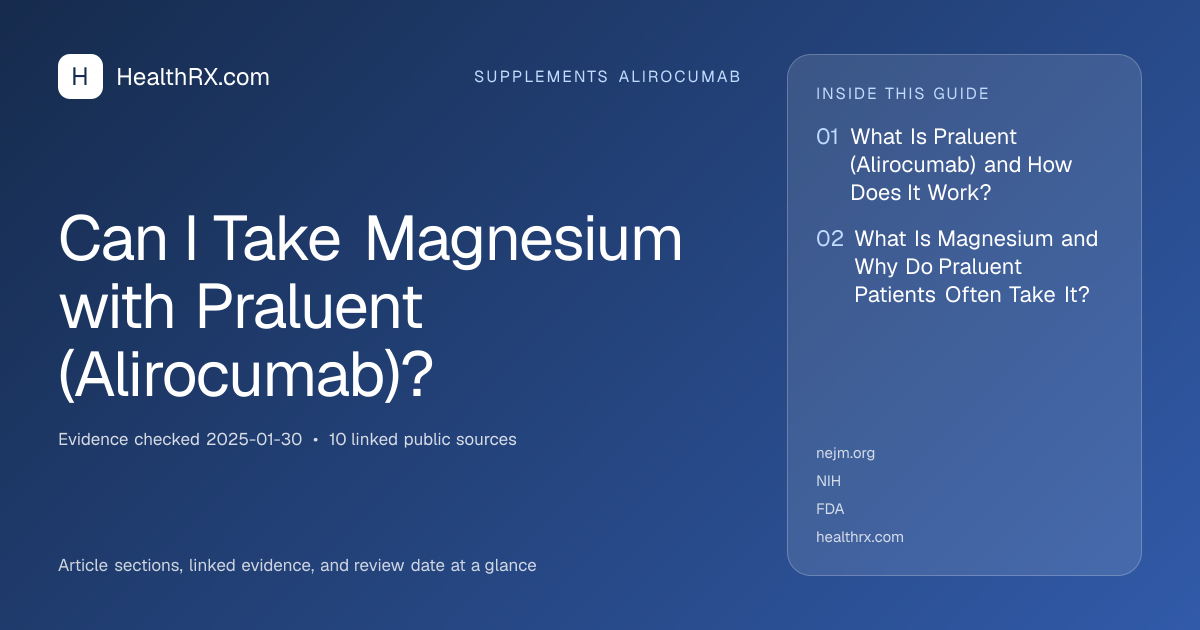 H HealthRX.com

SUPPLEMENTS ALIROCUMAB

Can I Take Magnesium with Praluent (Alirocumab)?

Evidence checked 2025-01-30 • 10 linked public sources

Article sections, linked evidence, and review date at a glance

INSIDE THIS GUIDE

01 What Is Praluent (Alirocumab) and How Does It Work?

02 What Is Magnesium and Why Do Praluent Patients Often Take It?

nejm.org

NIH

FDA

healthrx.com